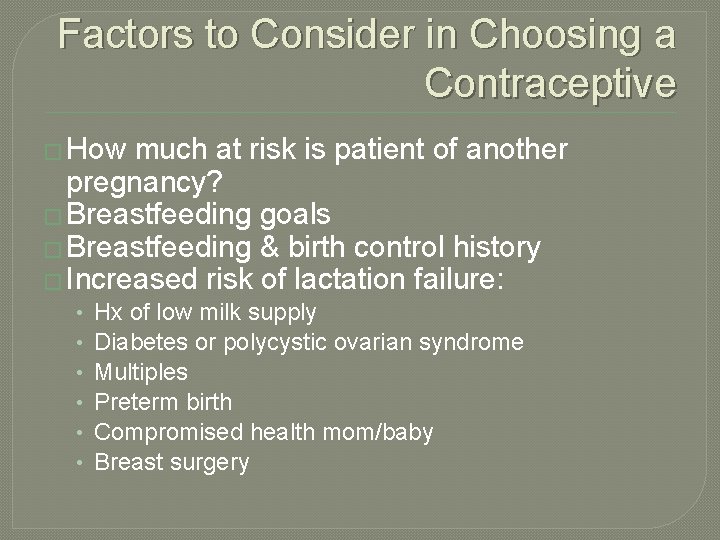 Factors to Consider in Choosing a Contraceptive

□ How much at risk is patient of another pregnancy?
□ Breastfeeding goals
□ Breastfeeding & birth control history
□ Increased risk of lactation failure:
• Hx of low milk supply
• Diabetes or polycystic ovarian syndrome
• Multiples
• Preterm birth
• Compromised health mom/baby
• Breast surgery